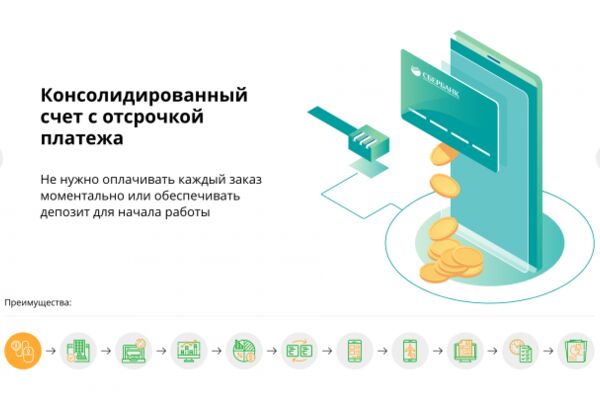 Консолидированный счет с отсрочкой платежа

Не нужно оплачивать каждый заказ моментально или обеспечивать депозит для начала работы

СБЕРБАНК

Преимущества: